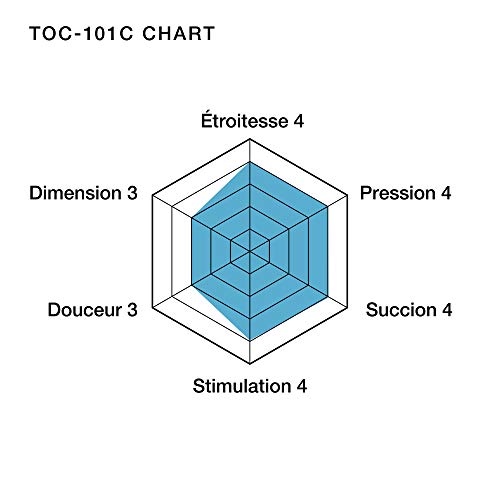 TOC-101C CHART

Étroitesse 4

Dimension 3

Pression 4

Douceur 3

Succion 4

Stimulation 4